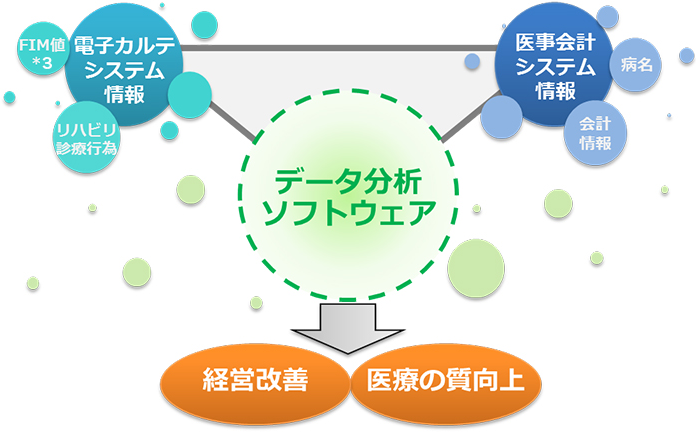 FIM値
*3

電子カルテ
システム
情報

リハビリ
診療行為

医事会計
システム
情報

病名

会計
情報

データ分析
ソフトウェア

経営改善

医療の質向上